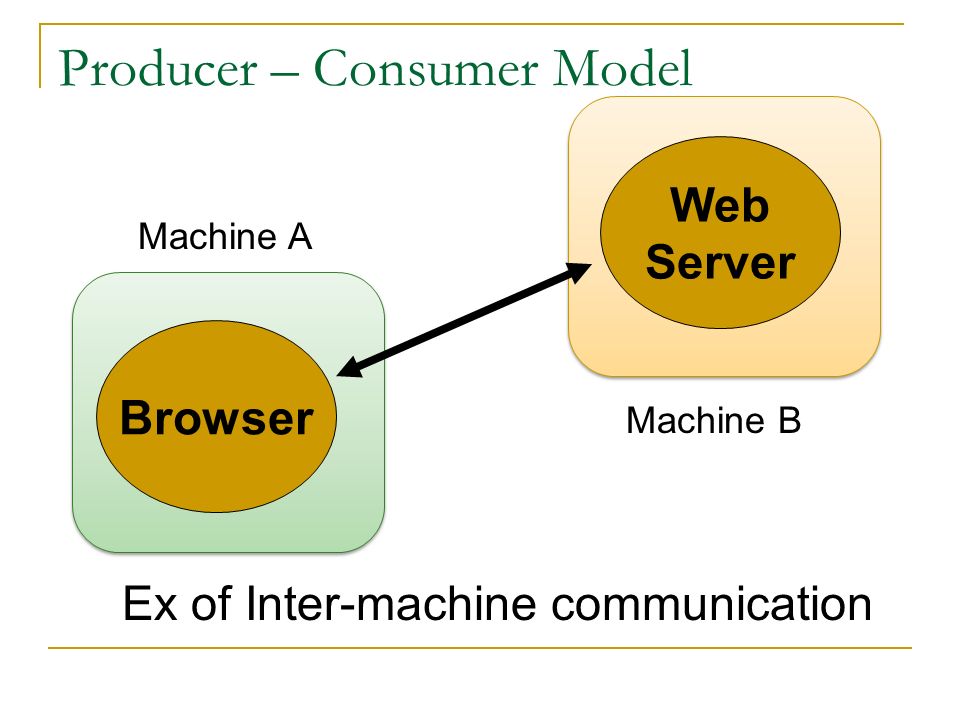 Producer – Consumer Model

Machine A

Browser

Web Server

Machine B

Ex of Inter-machine communication